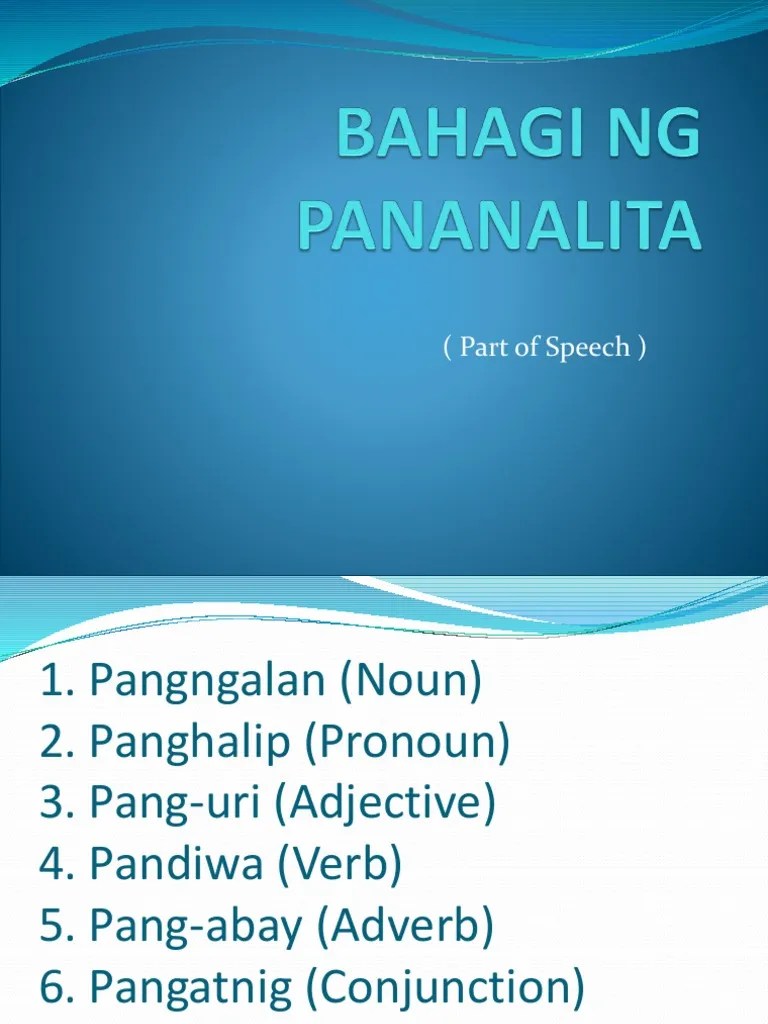 BAHAGI NG PANANALITA

( Part of Speech )

1. Pangngalan (Noun)
2. Panghalip (Pronoun)
3. Pang-uri (Adjective)
4. Pandiwa (Verb)
5. Pang-abay (Adverb)
6. Pangatnig (Conjunction)